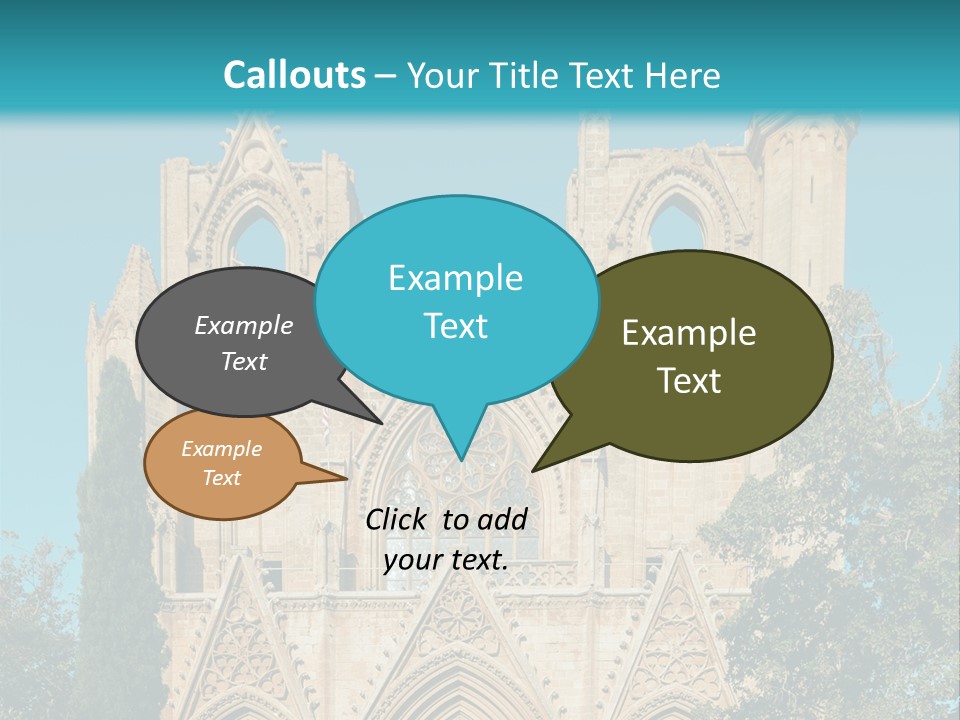 Callouts – Your Title Text Here

Example Text

Example Text

Example Text

Example Text

Click to add your text.